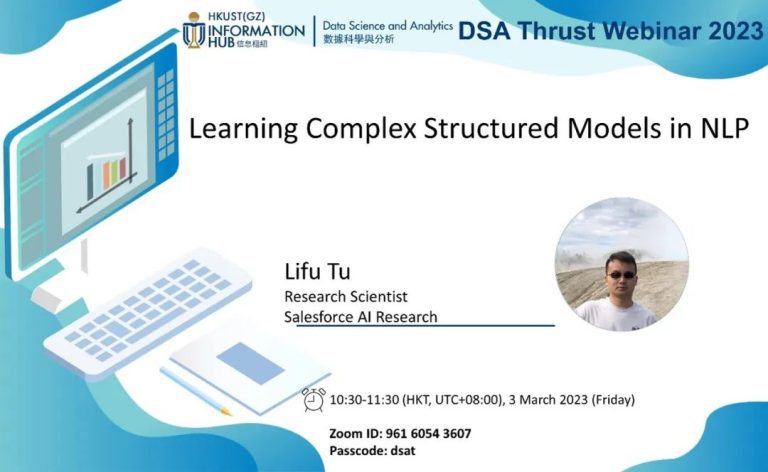 HKUST(GZ) INFORMATION HUB 信息樞紐

Data Science and Analytics 數據科學與分析

DSA Thrust Webinar 2023

Learning Complex Structured Models in NLP

Lifu Tu
Research Scientist
Salesforce AI Research

10:30-11:30 (HKT, UTC+08:00), 3 March 2023 (Friday)

Zoom ID: 961 6054 3607
Passcode: dsat